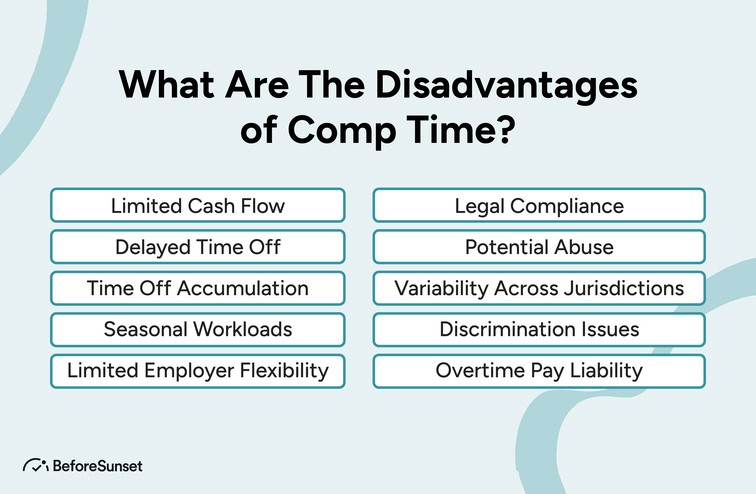 What Are The Disadvantages of Comp Time?

Limited Cash Flow

Delayed Time Off

Time Off Accumulation

Seasonal Workloads

Limited Employer Flexibility

Legal Compliance

Potential Abuse

Variability Across Jurisdictions

Discrimination Issues

Overtime Pay Liability

BeforeSunset